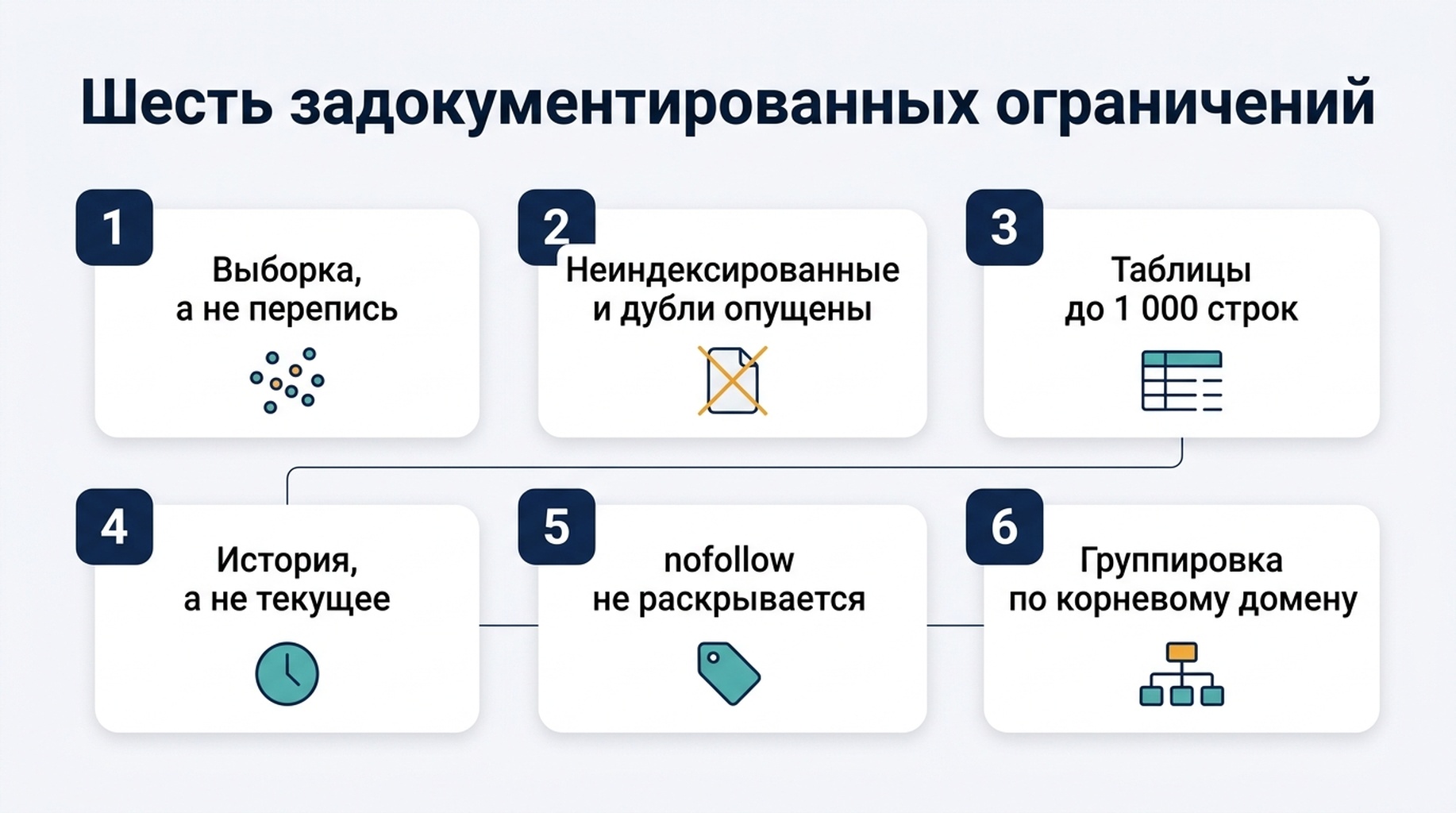 Шесть задокументированных ограничений

1
Выборка,
а не перепись

2
Неиндексированные
и дубли опущены

3
Таблицы
до 1 000 строк

4
История,
а не текущее

5
nofollow
не раскрывается

6
Группировка
по корневому домену